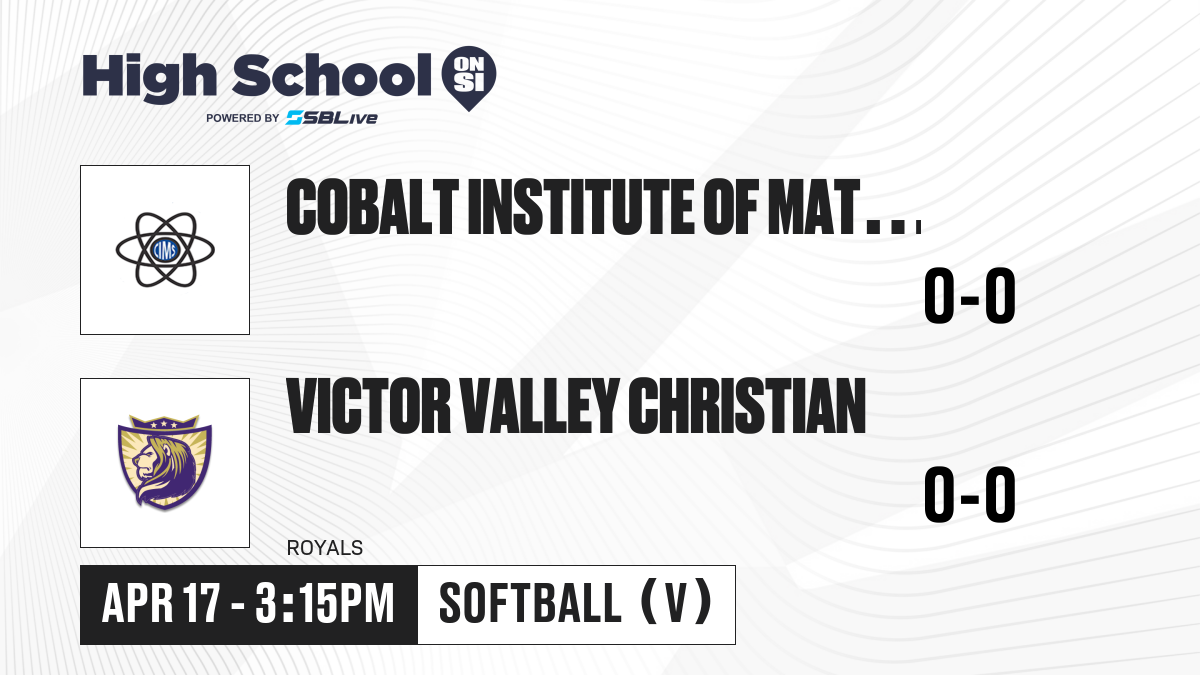 High School ON SI
POWERED BY SBLive

CIMS

COBALT INSTITUTE OF MAT...

0-0

VICTOR VALLEY CHRISTIAN

0-0

ROYALS

APR 17 - 3:15PM

SOFTBALL (V)